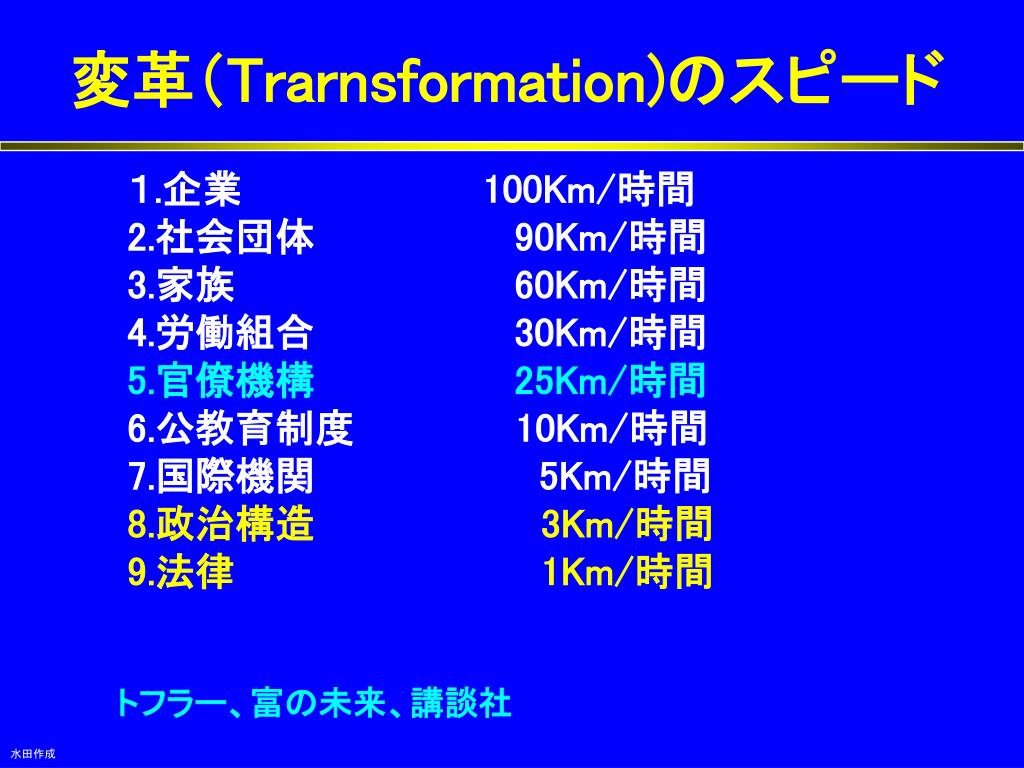 変革（Trarnsformation)のスピード

１.企業　100Km/時間
2.社会団体　90Km/時間
3.家族　60Km/時間
4.労働組合　30Km/時間
5.官僚機構　25Km/時間
6.公教育制度　10Km/時間
7.国際機関　5Km/時間
8.政治構造　3Km/時間
9.法律　1Km/時間

トフラー、富の未来、講談社

水田作成